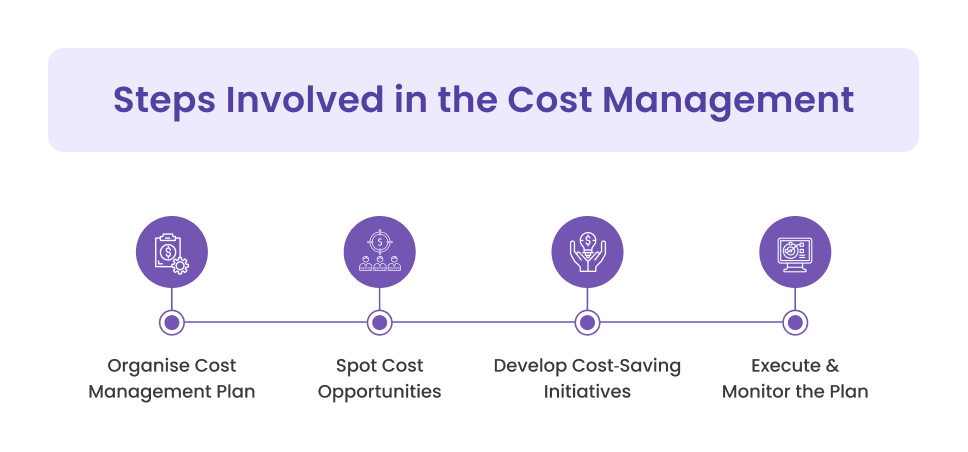 Steps Involved in the Cost Management

Organise Cost Management Plan

Spot Cost Opportunities

Develop Cost-Saving Initiatives

Execute & Monitor the Plan